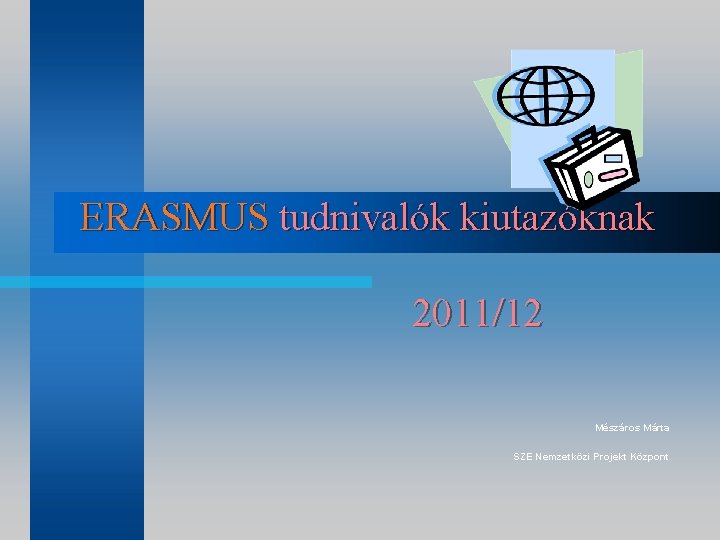 ERASMUS tudnivalók kiutazóknak

2011/12

Mészáros Márta

SZE Nemzetközi Projekt Központ